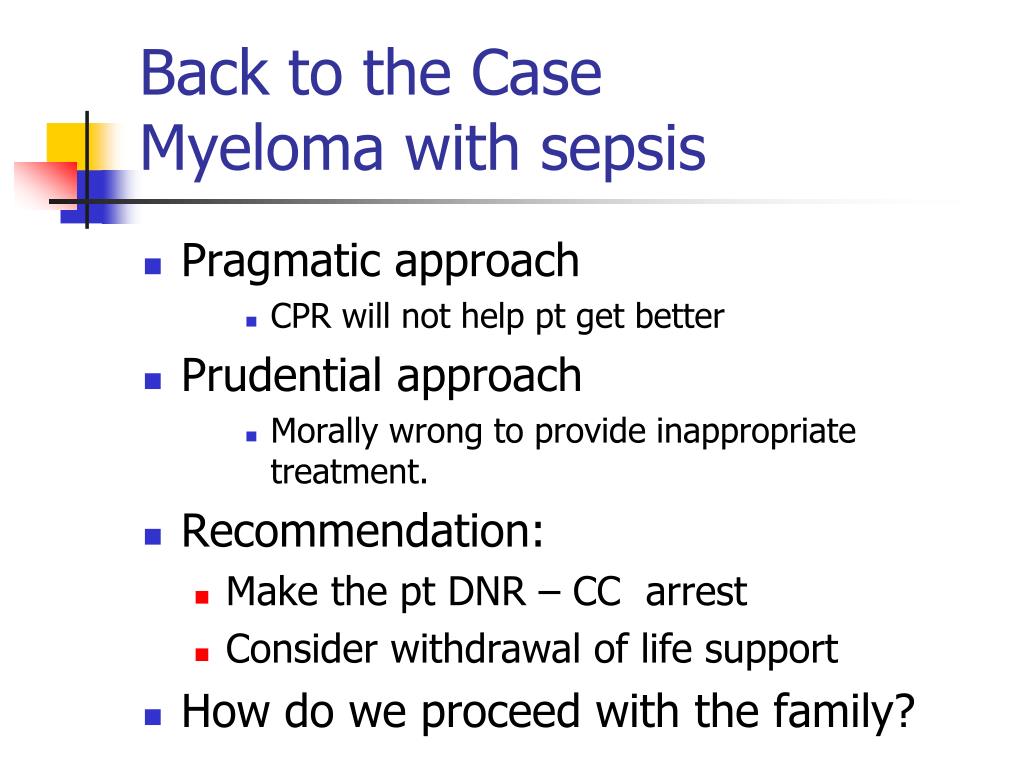 Back to the Case
Myeloma with sepsis

Pragmatic approach
CPR will not help pt get better

Prudential approach
Morally wrong to provide inappropriate treatment.

Recommendation:
Make the pt DNR – CC arrest
Consider withdrawal of life support

How do we proceed with the family?